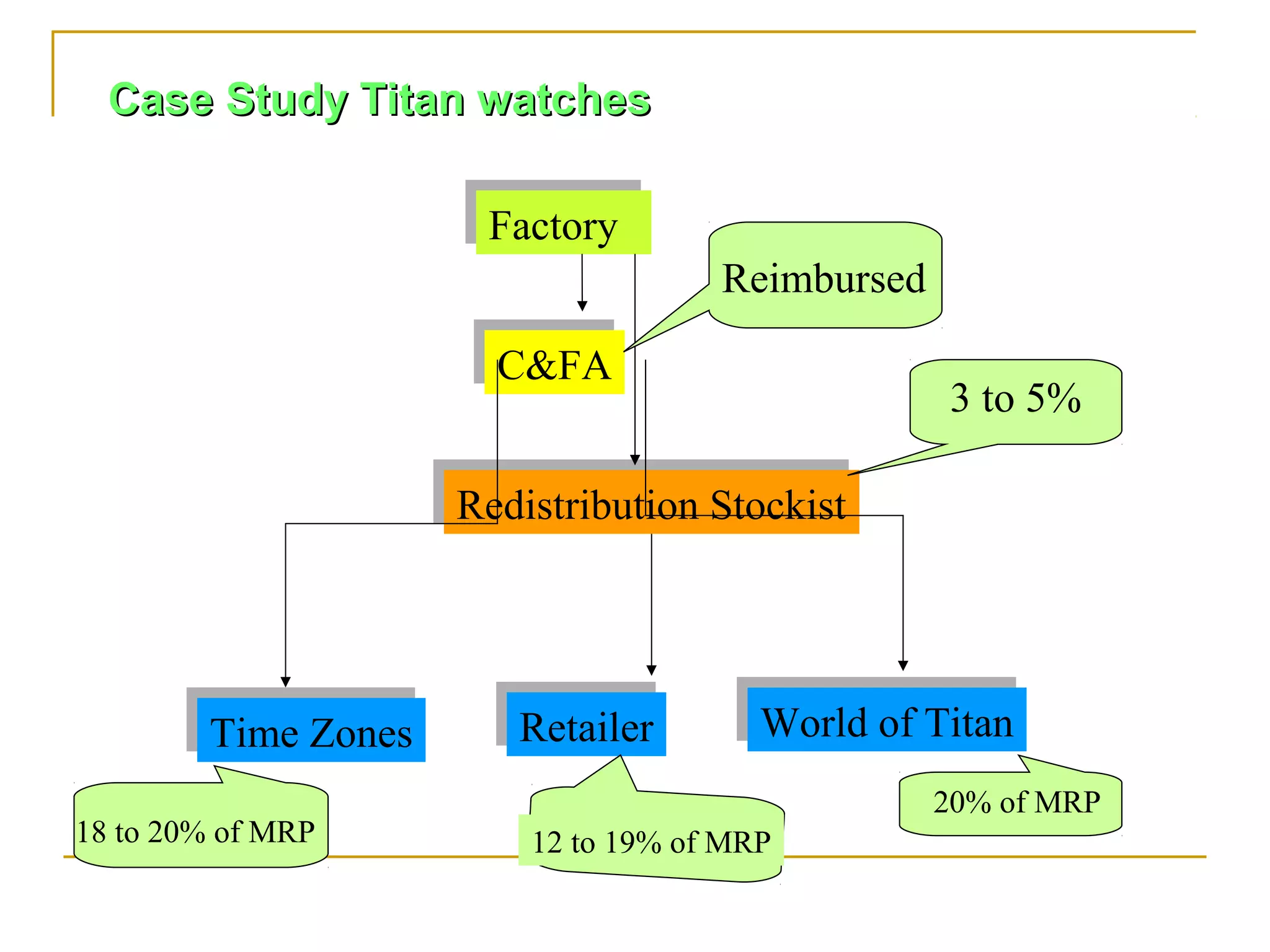 Case Study Titan watches

Factory

Reimbursed

C&FA

3 to 5%

Redistribution Stockist

Time Zones

Retailer

World of Titan

18 to 20% of MRP

12 to 19% of MRP

20% of MRP